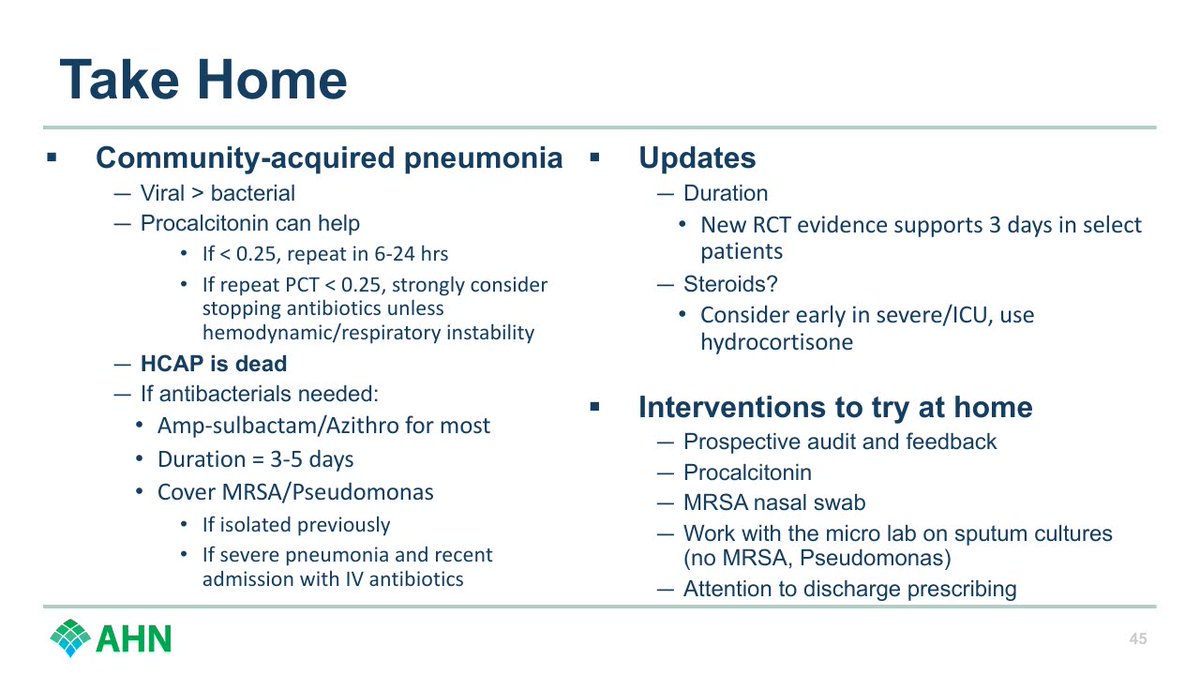 Take Home

▪ Community-acquired pneumonia
— Viral > bacterial
— Procalcitonin can help
• If < 0.25, repeat in 6-24 hrs
• If repeat PCT < 0.25, strongly consider stopping antibiotics unless hemodynamic/respiratory instability
— HCAP is dead
— If antibacterials needed:
• Amp-sulbactam/Azithro for most
• Duration = 3-5 days
• Cover MRSA/Pseudomonas
• If isolated previously
• If severe pneumonia and recent admission with IV antibiotics

▪ Updates
— Duration
• New RCT evidence supports 3 days in select patients
— Steroids?
• Consider early in severe/ICU, use hydrocortisone

▪ Interventions to try at home
— Prospective audit and feedback
— Procalcitonin
— MRSA nasal swab
— Work with the micro lab on sputum cultures (no MRSA, Pseudomonas)
— Attention to discharge prescribing

AHN

45